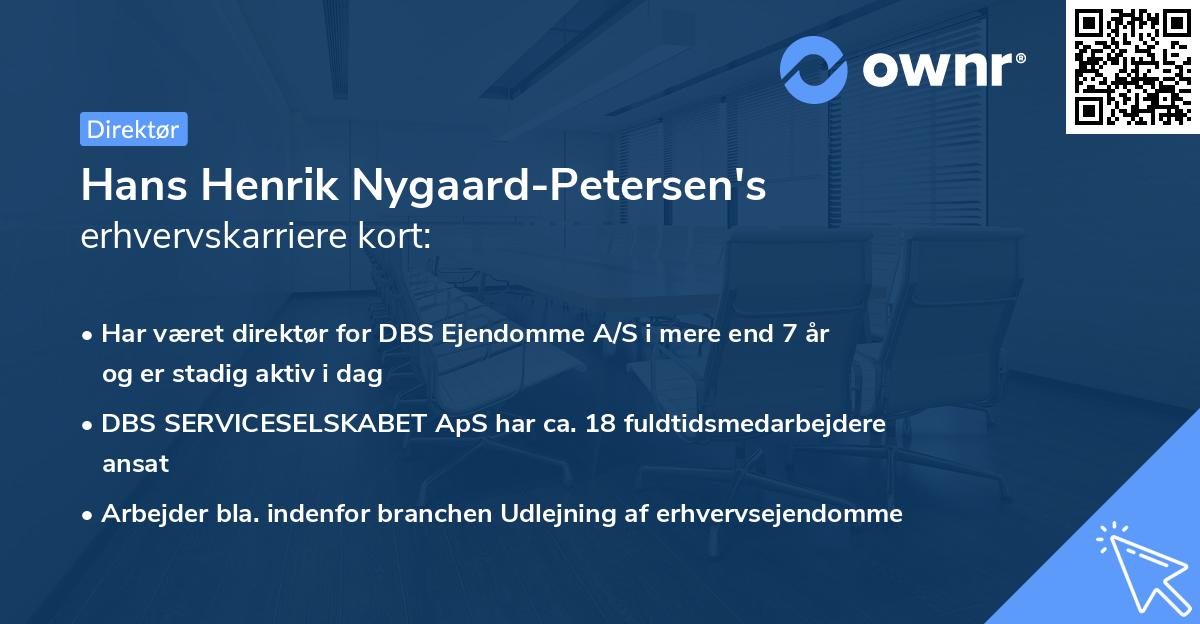 ownr®

Direktør

Hans Henrik Nygaard-Petersen's
erhvervskarriere kort:

• Har været direktør for DBS Ejendomme A/S i mere end 7 år og er stadig aktiv i dag

• DBS SERVICESELSKABET ApS har ca. 18 fuldtidsmedarbejdere ansat

• Arbejder bla. indenfor branchen Udlejning af erhvervsejendomme